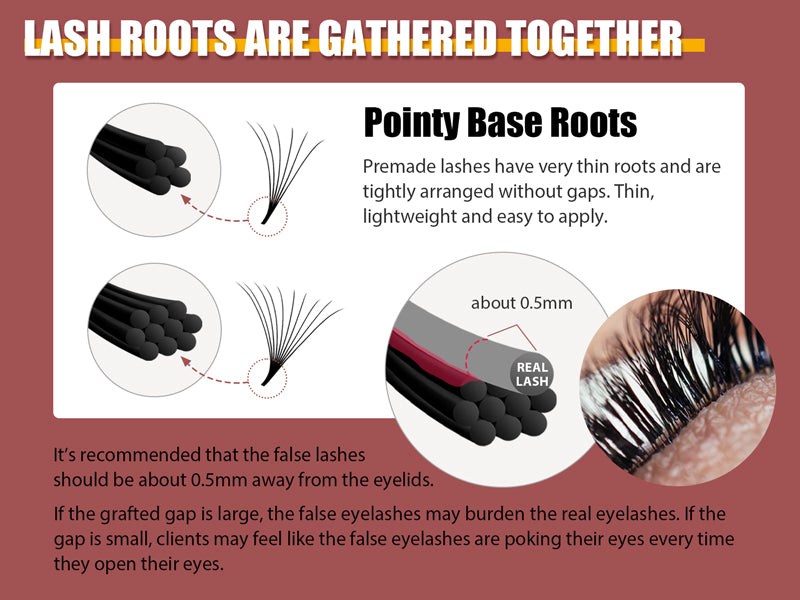 LASH ROOTS ARE GATHERED TOGETHER

Pointy Base Roots

Premade lashes have very thin roots and are tightly arranged without gaps. Thin, lightweight and easy to apply.

about 0.5mm

REAL LASH

It's recommended that the false lashes should be about 0.5mm away from the eyelids.

If the grafted gap is large, the false eyelashes may burden the real eyelashes. If the gap is small, clients may feel like the false eyelashes are poking their eyes every time they open their eyes.